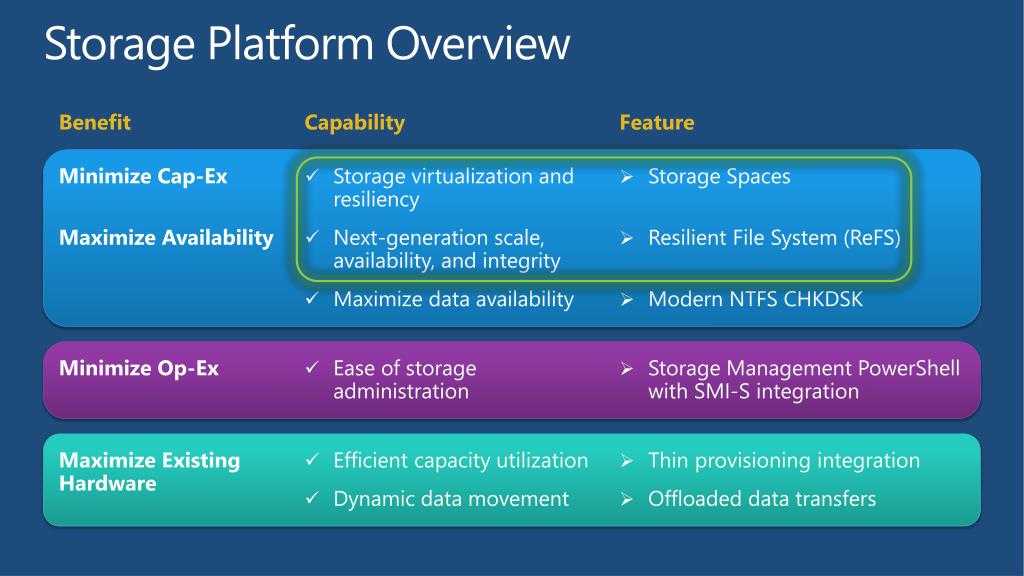 Storage Platform Overview

| Benefit | Capability | Feature |
|---|---|---|
| Minimize Cap-Ex | ✓ Storage virtualization and resiliency | ➢ Storage Spaces |
| Maximize Availability | ✓ Next-generation scale, availability, and integrity | ➢ Resilient File System (ReFS) |
| | ✓ Maximize data availability | ➢ Modern NTFS CHKDSK |
| Minimize Op-Ex | ✓ Ease of storage administration | ➢ Storage Management PowerShell with SMI-S integration |
| Maximize Existing Hardware | ✓ Efficient capacity utilization | ➢ Thin provisioning integration |
| | ✓ Dynamic data movement | ➢ Offloaded data transfers |